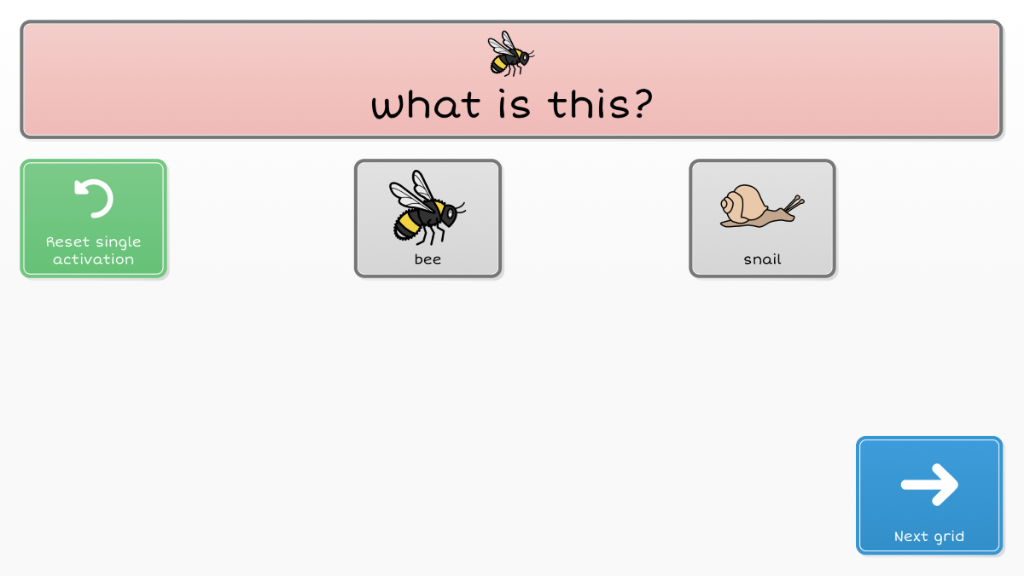 what is this?

Reset single activation

bee

snail

Next grid